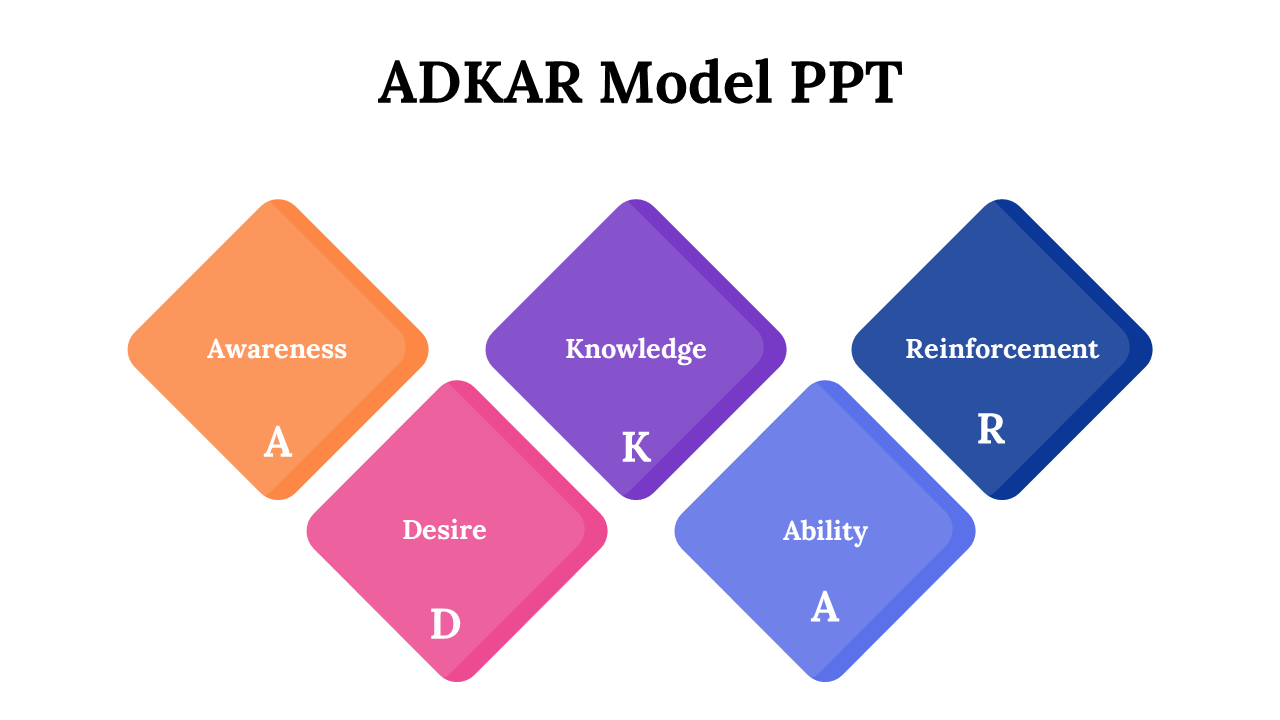 ADKAR Model PPT

Awareness
A

Desire
D

Knowledge
K

Ability
A

Reinforcement
R